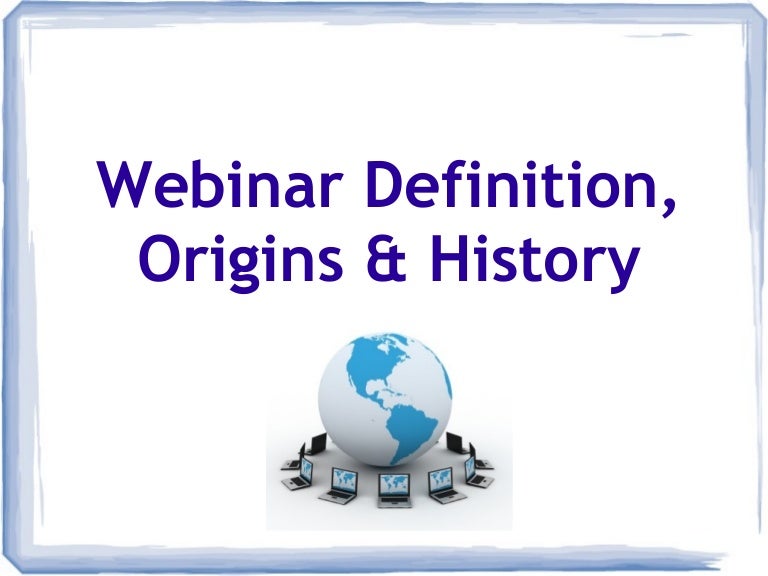 Webinar Definition, Origins & History